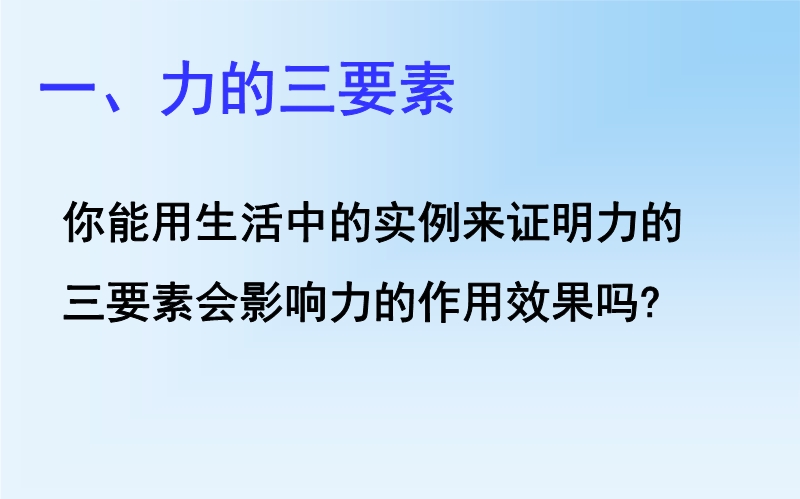 一、力的三要素

你能用生活中的实例来证明力的三要素会影响力的作用效果吗?